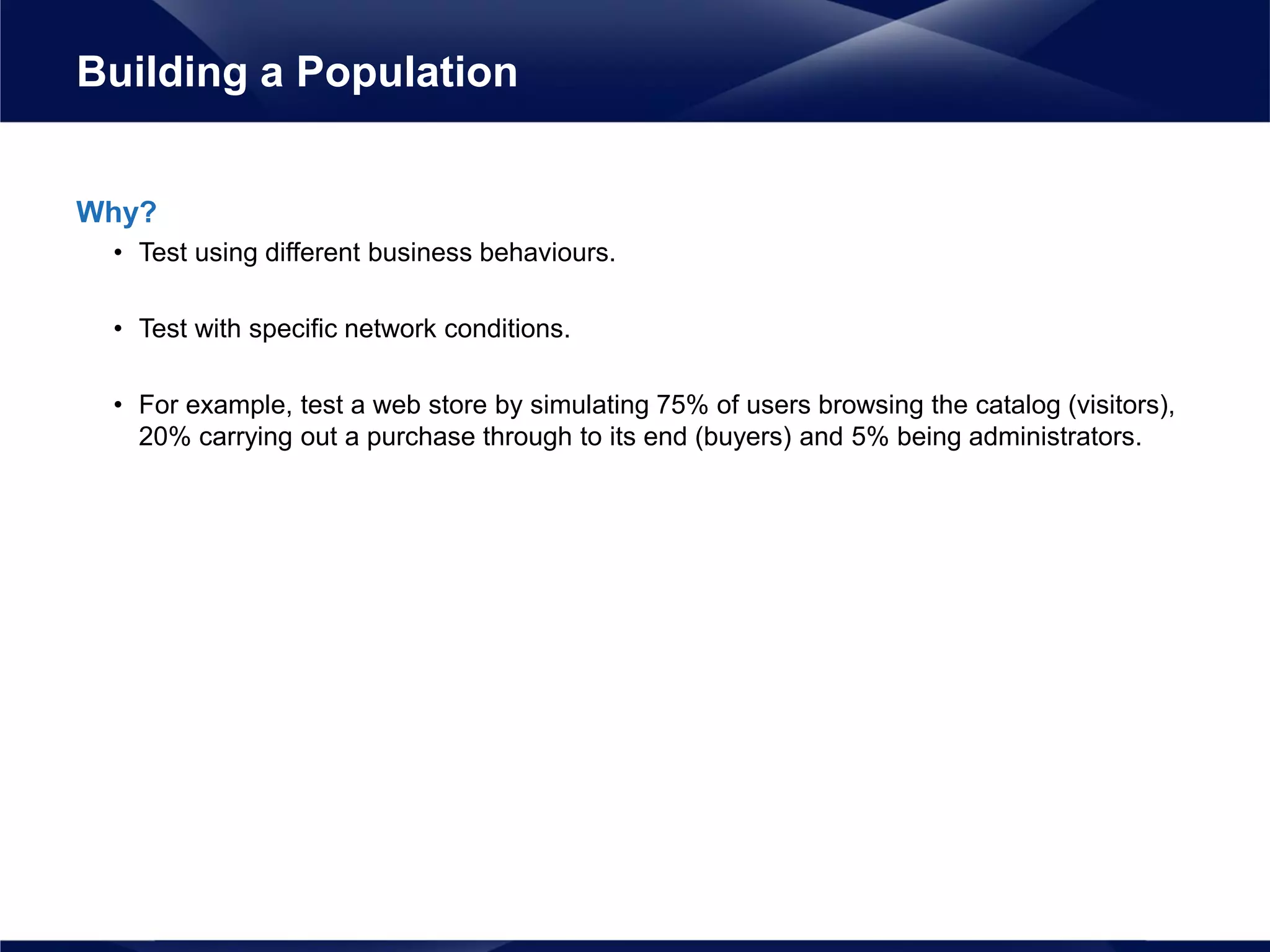 Building a Population

Why?

• Test using different business behaviours.

• Test with specific network conditions.

• For example, test a web store by simulating 75% of users browsing the catalog (visitors), 20% carrying out a purchase through to its end (buyers) and 5% being administrators.